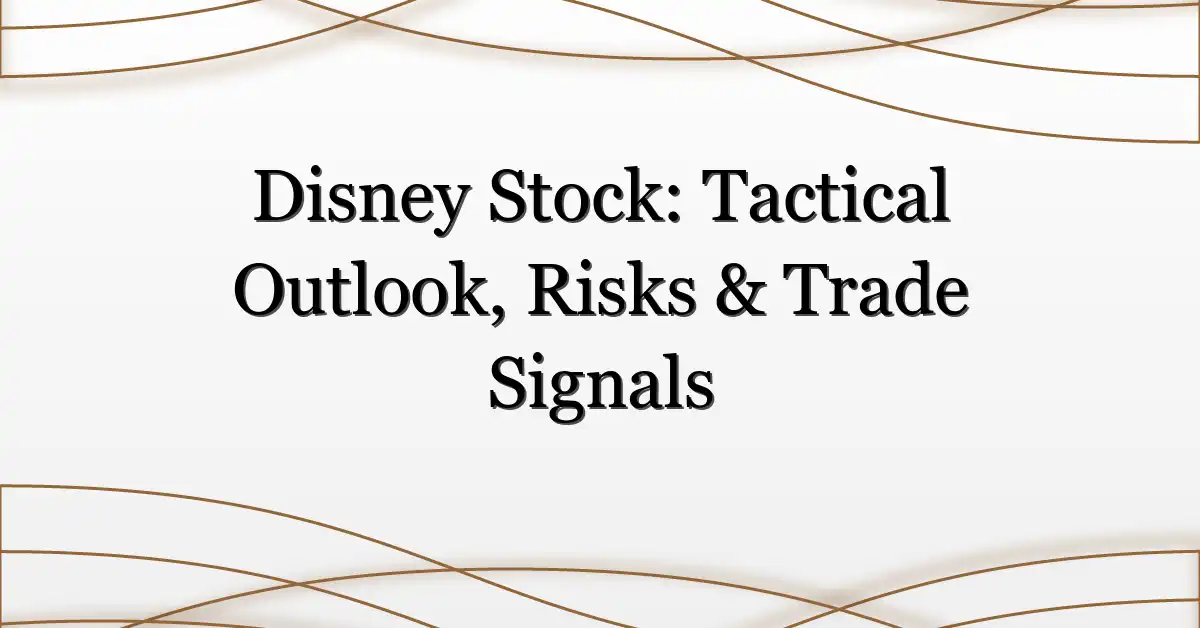 Disney Stock: Tactical Outlook, Risks & Trade Signals